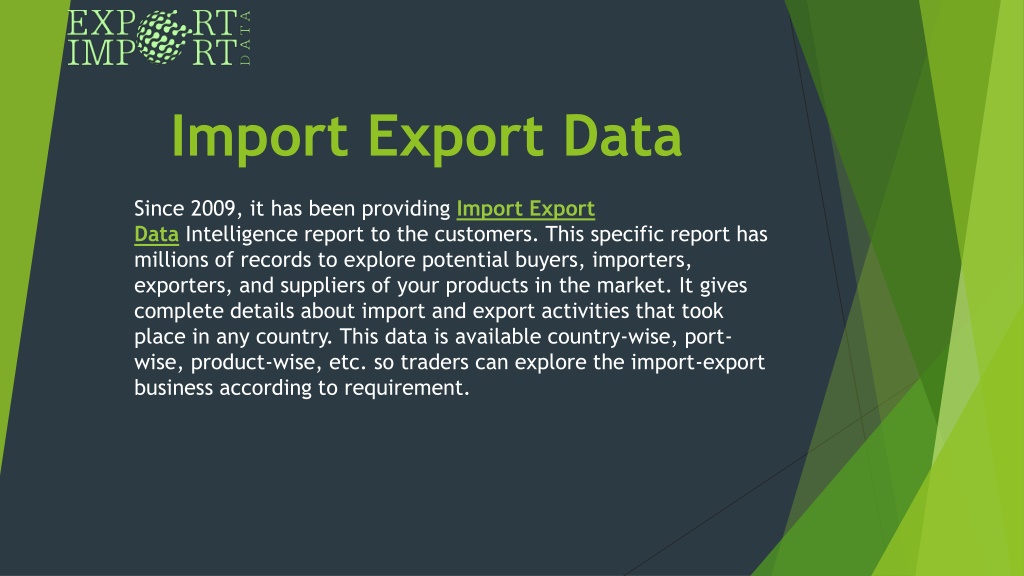 EXPORT IMPORT DATA

Import Export Data

Since 2009, it has been providing Import Export Data Intelligence report to the customers. This specific report has millions of records to explore potential buyers, importers, exporters, and suppliers of your products in the market. It gives complete details about import and export activities that took place in any country. This data is available country-wise, port-wise, product-wise, etc. so traders can explore the import-export business according to requirement.